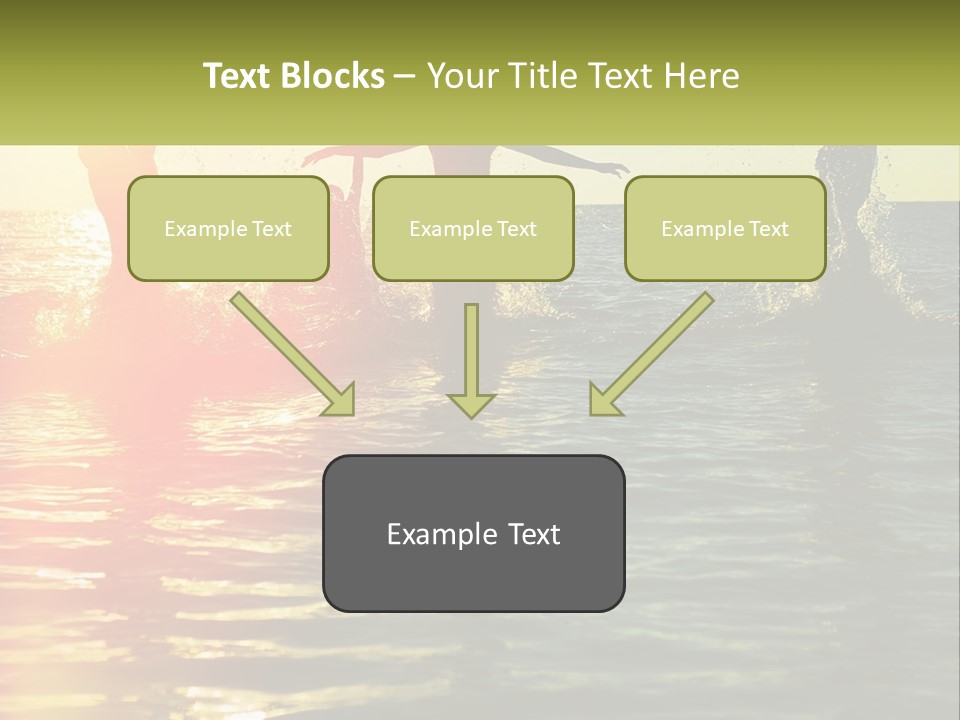 Text Blocks – Your Title Text Here

Example Text

Example Text

Example Text

Example Text